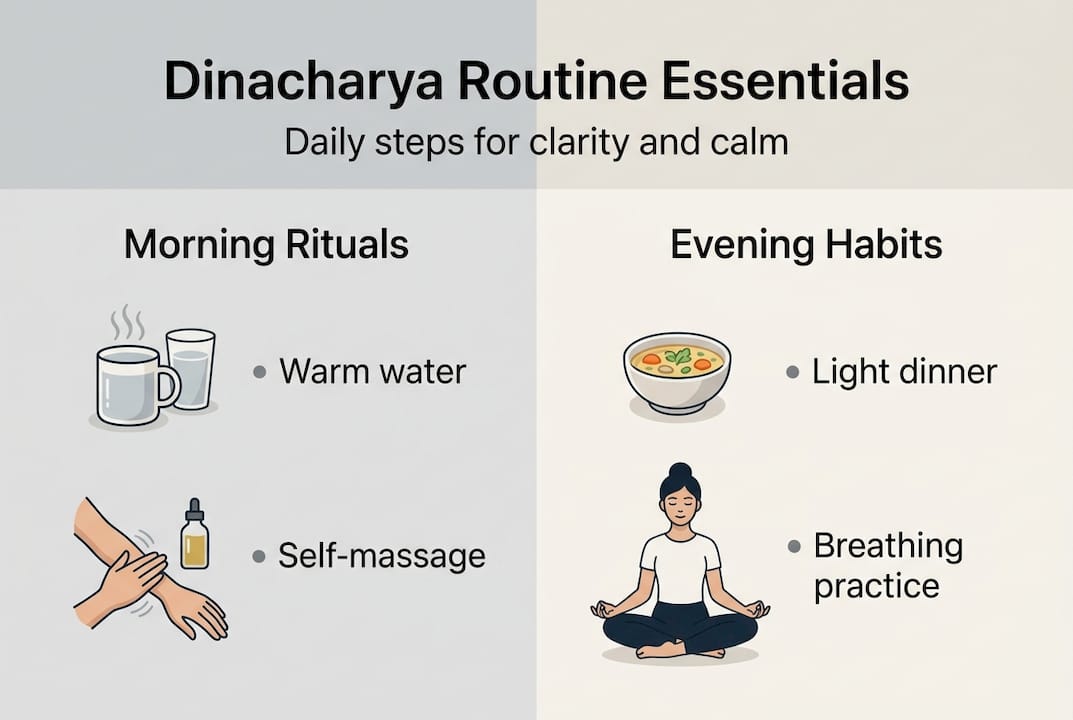 Dinacharya Routine Essentials
Daily steps for clarity and calm

Morning Rituals

• Warm water

• Self-massage

Evening Habits

• Light dinner

• Breathing practice